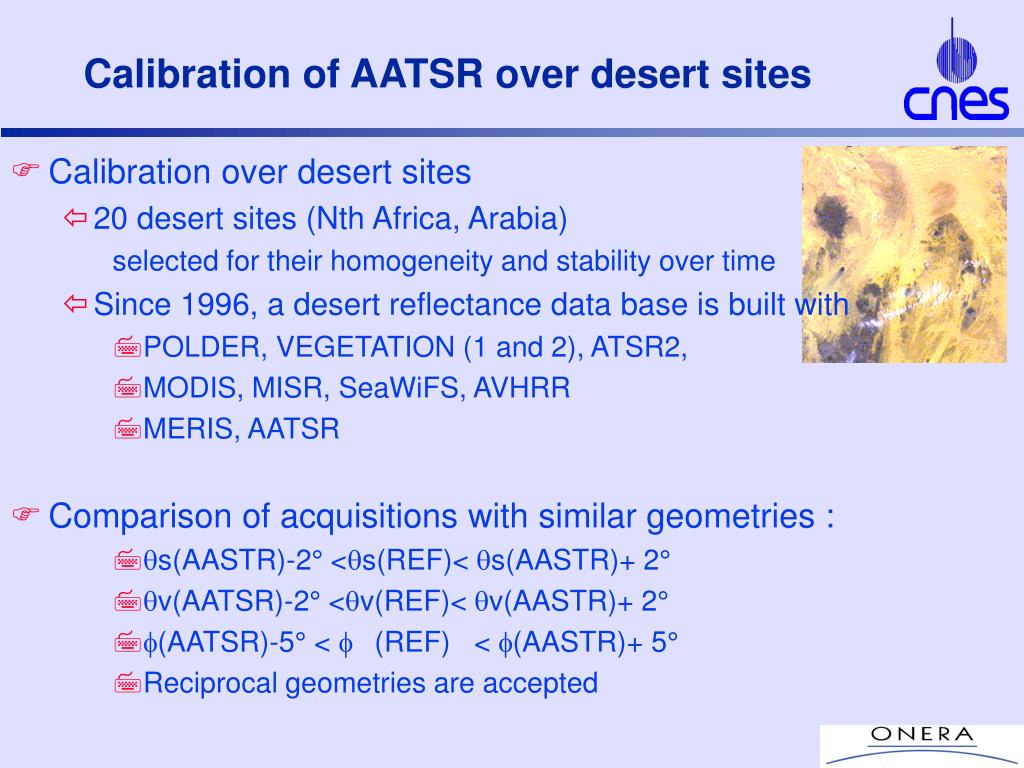 Calibration of AATSR over desert sites

cnes

Calibration over desert sites

20 desert sites (Nth Africa, Arabia)

selected for their homogeneity and stability over time

Since 1996, a desert reflectance data base is built with

POLDER, VEGETATION (1 and 2), ATSR2,

MODIS, MISR, SeaWiFS, AVHRR

MERIS, AATSR

Comparison of acquisitions with similar geometries :

$\theta$s(AASTR)-2° <$\theta$s(REF)< $\theta$s(AASTR)+ 2°

$\theta$v(AATSR)-2° <$\theta$v(REF)< $\theta$v(AASTR)+ 2°

$\phi$(AATSR)-5° < $\phi$ (REF) < $\phi$(AASTR)+ 5°

Reciprocal geometries are accepted

ONERA